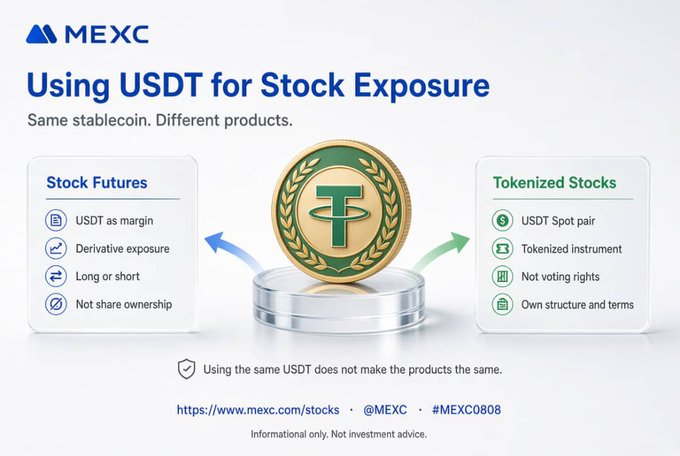 MEXC

Using USDT for Stock Exposure

Same stablecoin. Different products.

Stock Futures

USDT as margin

Derivative exposure

Long or short

Not share ownership

Tokenized Stocks

USDT Spot pair

Tokenized instrument

Not voting rights

Own structure and terms

Using the same USDT does not make the products the same.

https://www.mexc.com/stocks · @MEXC · #MEXC0808

Informational only. Not investment advice.